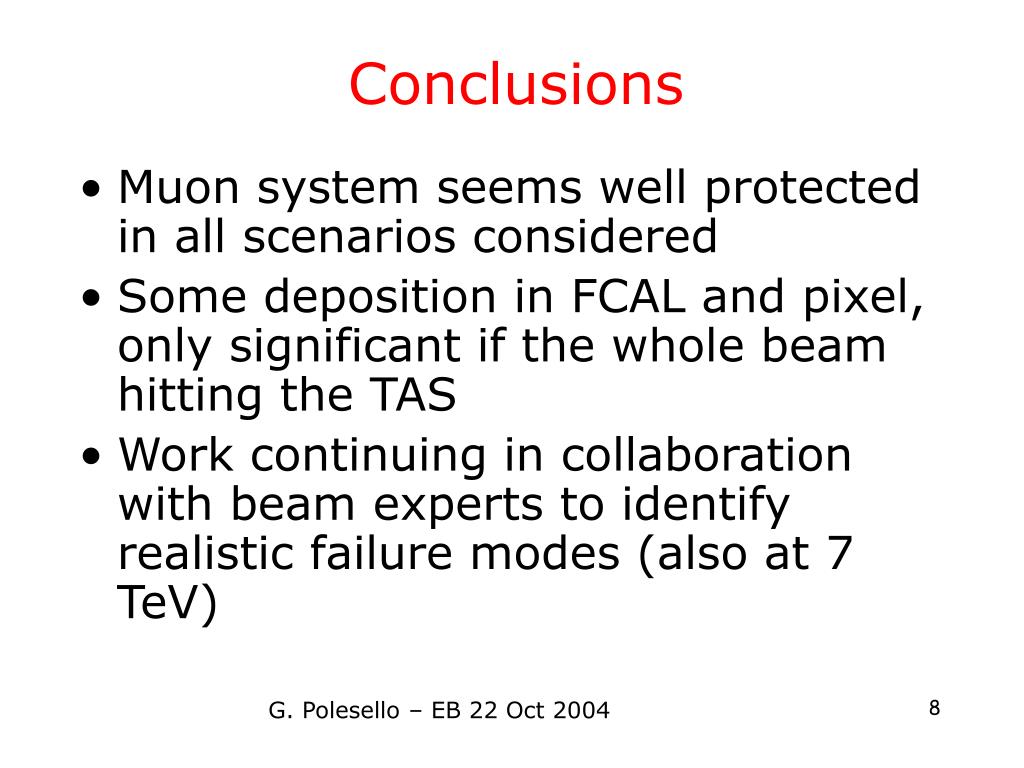 Conclusions

• Muon system seems well protected in all scenarios considered
• Some deposition in FCAL and pixel, only significant if the whole beam hitting the TAS
• Work continuing in collaboration with beam experts to identify realistic failure modes (also at 7 TeV)

G. Polesello – EB 22 Oct 2004

8